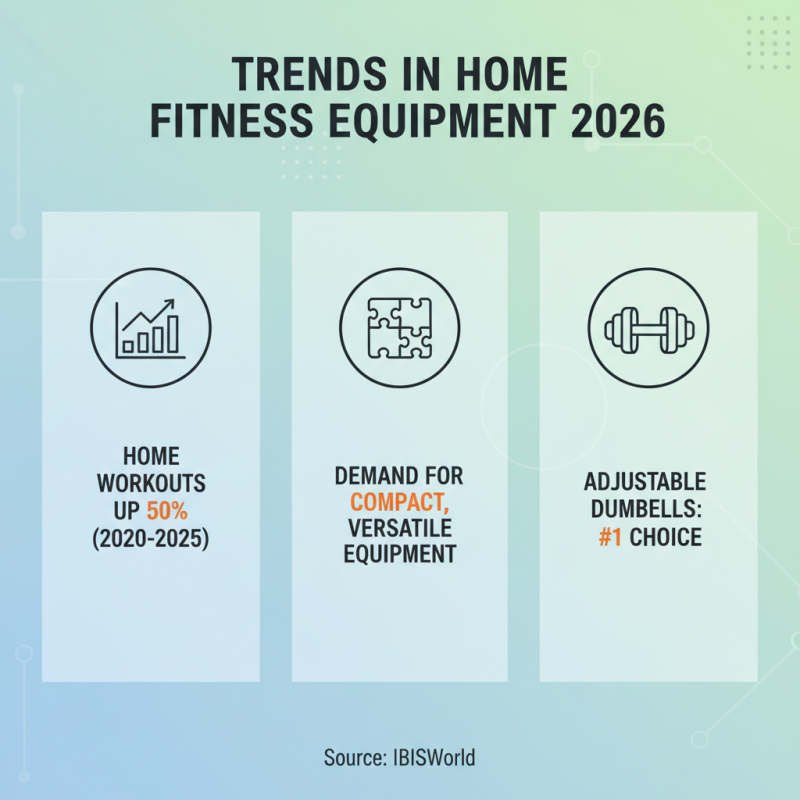 TRENDS IN HOME FITNESS EQUIPMENT 2026

HOME WORKOUTS UP 50% (2020-2025)

DEMAND FOR COMPACT, VERSATILE EQUIPMENT

ADJUSTABLE DUMBELLS: #1 CHOICE

Source: IBISWorld